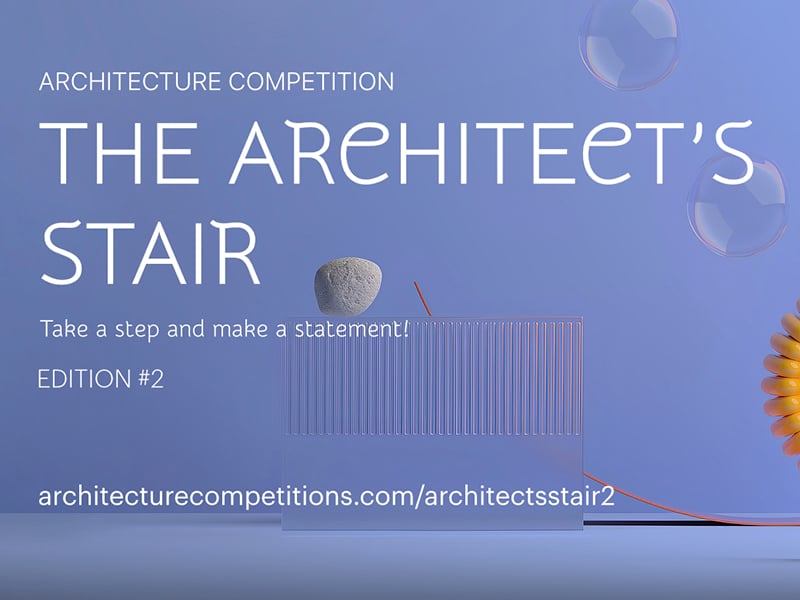 ARCHITECTURE COMPETITION

THE ARCHITECT'S STAIR

Take a step and make a statement!

EDITION #2

architecturecompetitions.com/architectsstair2